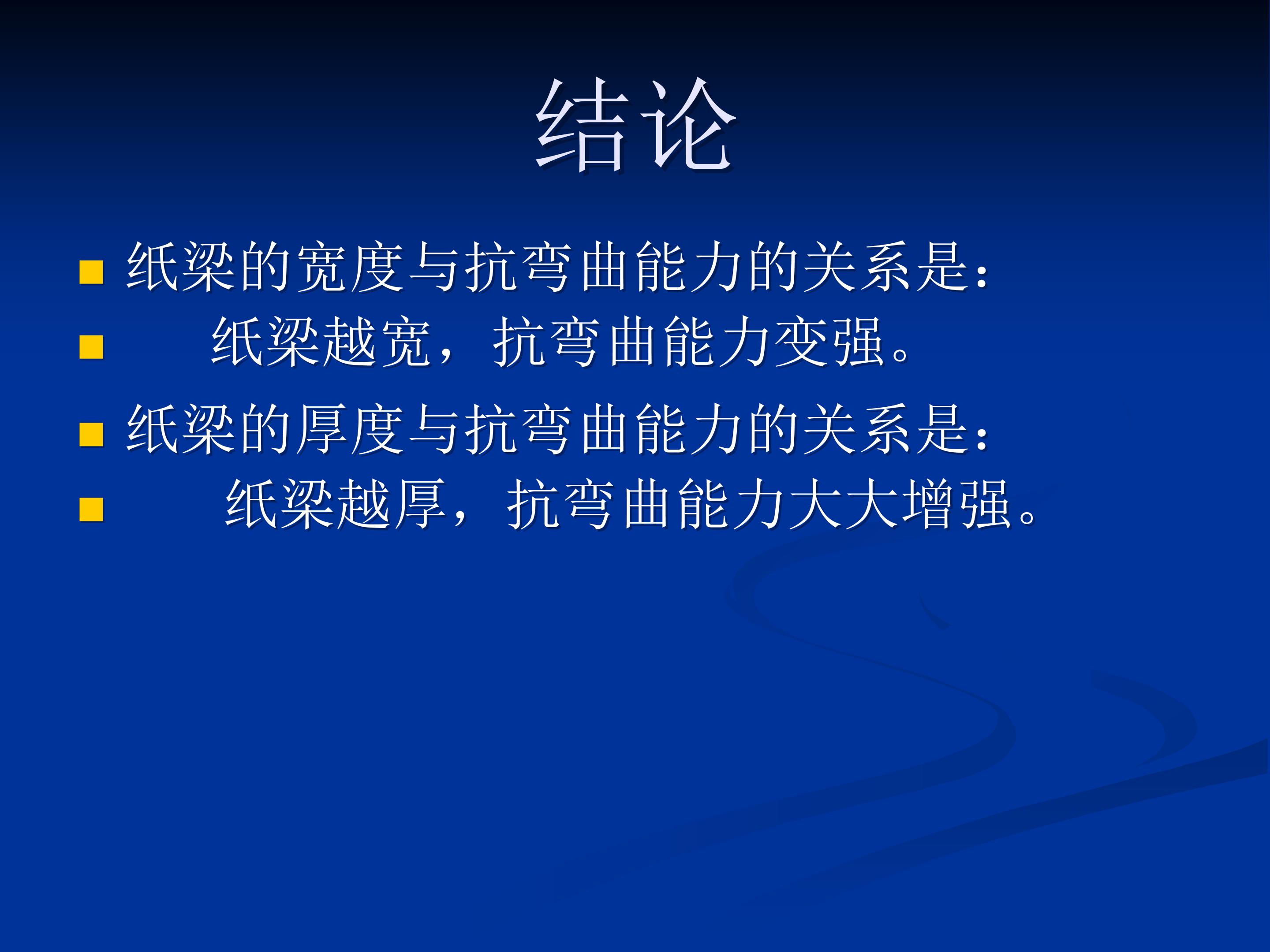 结论

纸梁的宽度与抗弯曲能力的关系是：

纸梁越宽，抗弯曲能力变强。

纸梁的厚度与抗弯曲能力的关系是：

纸梁越厚，抗弯曲能力大大增强。